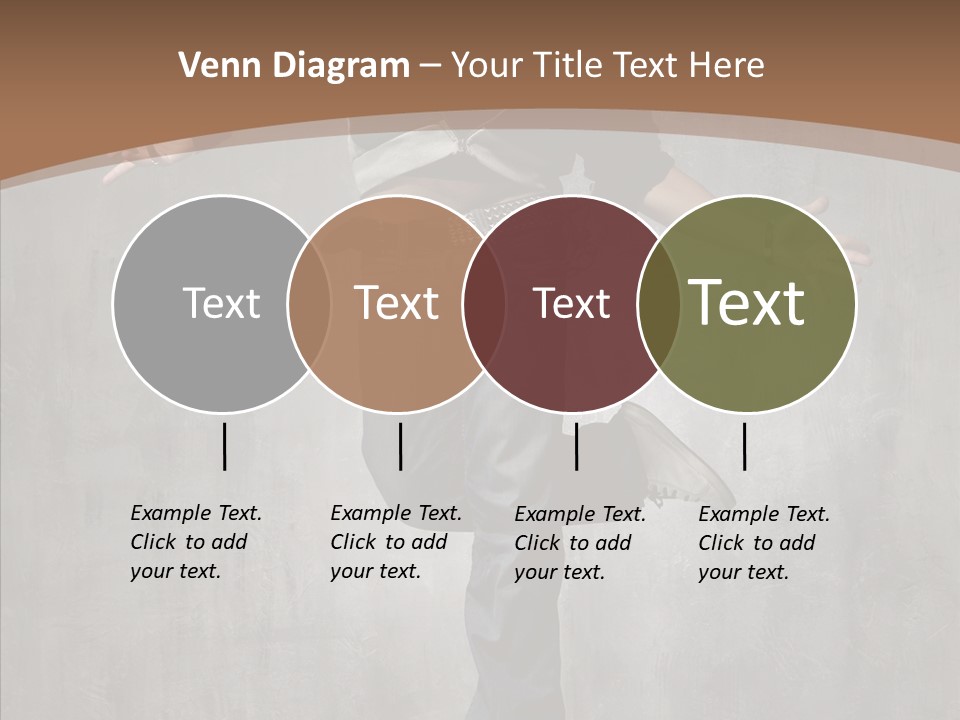 Venn Diagram – Your Title Text Here

Text

Text

Text

Text

Example Text. Click to add your text.

Example Text. Click to add your text.

Example Text. Click to add your text.

Example Text. Click to add your text.